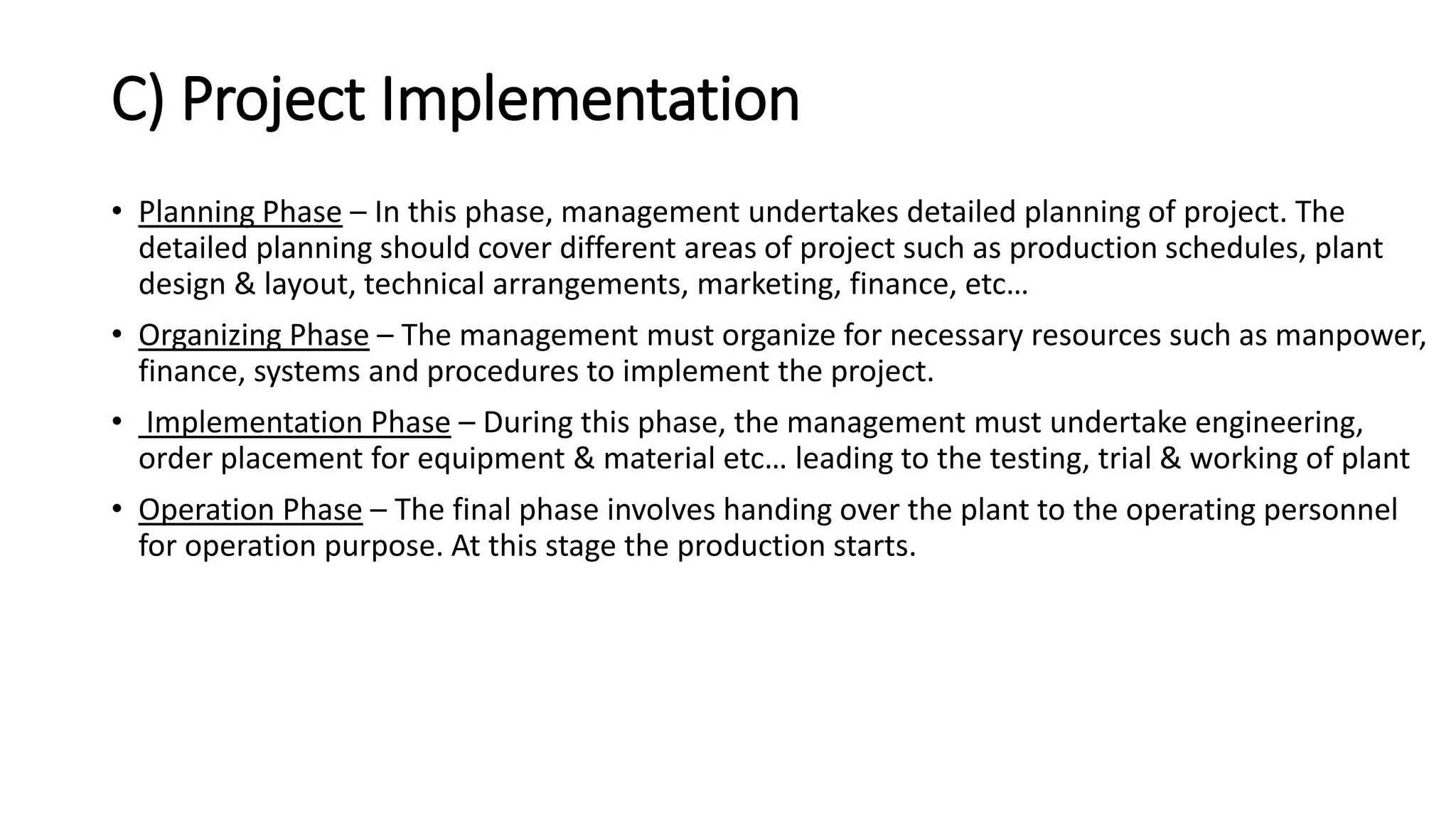 C) Project Implementation

• Planning Phase – In this phase, management undertakes detailed planning of project. The detailed planning should cover different areas of project such as production schedules, plant design & layout, technical arrangements, marketing, finance, etc…

• Organizing Phase – The management must organize for necessary resources such as manpower, finance, systems and procedures to implement the project.

• Implementation Phase – During this phase, the management must undertake engineering, order placement for equipment & material etc… leading to the testing, trial & working of plant

• Operation Phase – The final phase involves handing over the plant to the operating personnel for operation purpose. At this stage the production starts.